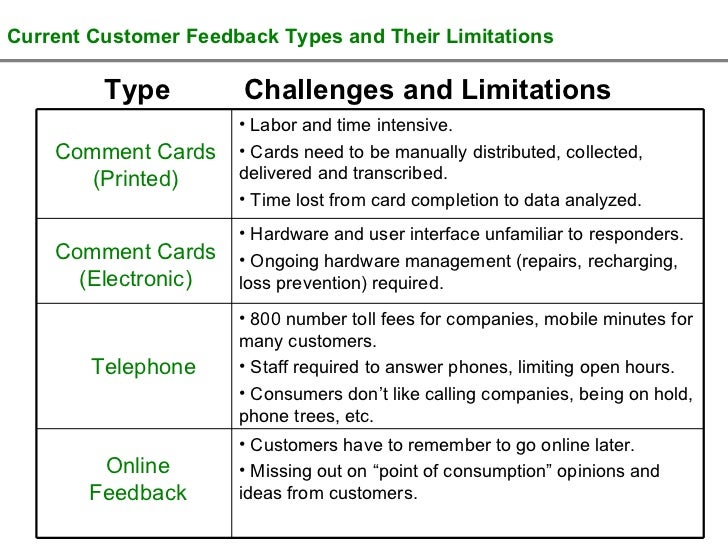 Current Customer Feedback Types and Their Limitations

| Type | Challenges and Limitations |
|---|---|
| Comment Cards (Printed) | • Labor and time intensive. • Cards need to be manually distributed, collected, delivered and transcribed. • Time lost from card completion to data analyzed. |
| Comment Cards (Electronic) | • Hardware and user interface unfamiliar to responders. • Ongoing hardware management (repairs, recharging, loss prevention) required. |
| Telephone | • 800 number toll fees for companies, mobile minutes for many customers. • Staff required to answer phones, limiting open hours. • Consumers don't like calling companies, being on hold, phone trees, etc. |
| Online Feedback | • Customers have to remember to go online later. • Missing out on "point of consumption" opinions and ideas from customers. |